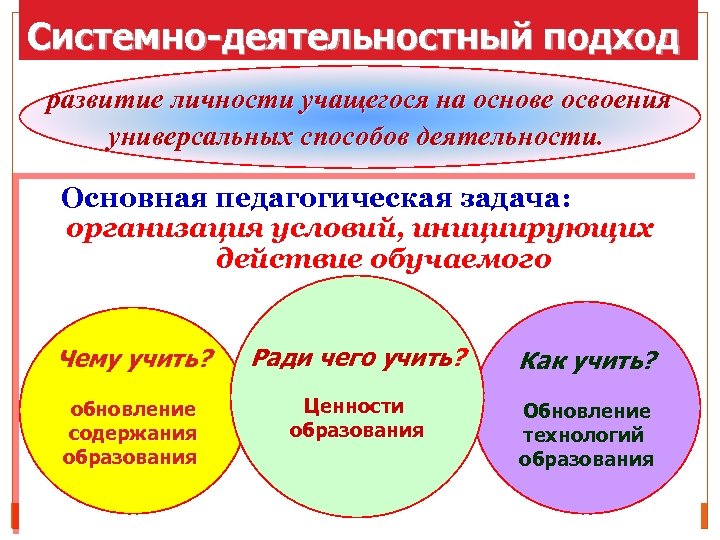 Системно-деятельностный подход

развитие личности учащегося на основе освоения универсальных способов деятельности.

Основная педагогическая задача: организация условий, инициирующих действие обучаемого

Чему учить?

обновление содержания образования

Ради чего учить?

Ценности образования

Как учить?

Обновление технологий образования